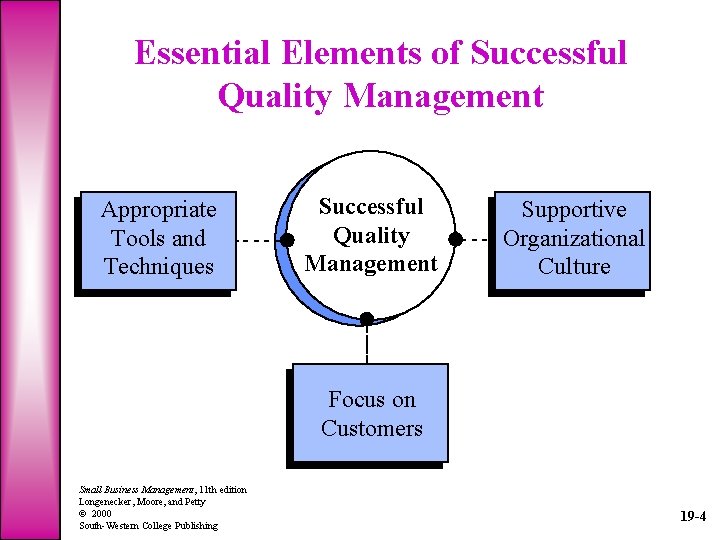 Essential Elements of Successful Quality Management

Appropriate Tools and Techniques

Successful Quality Management

Supportive Organizational Culture

Focus on Customers

Small Business Management, 11th edition
Longenecker, Moore, and Petty
© 2000
South-Western College Publishing

19-4